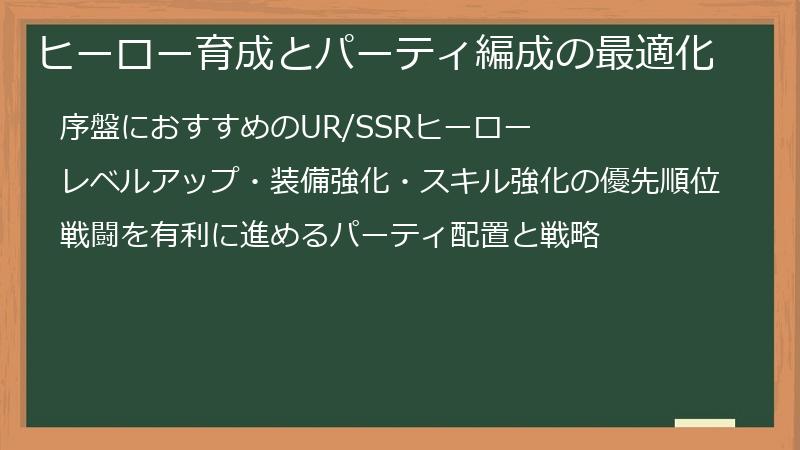 ヒーロー育成とパーティ編成の最適化

序盤におすすめのUR/SSRヒーロー

レベルアップ・装備強化・スキル強化の優先順位

戦闘を有利に進めるパーティ配置と戦略